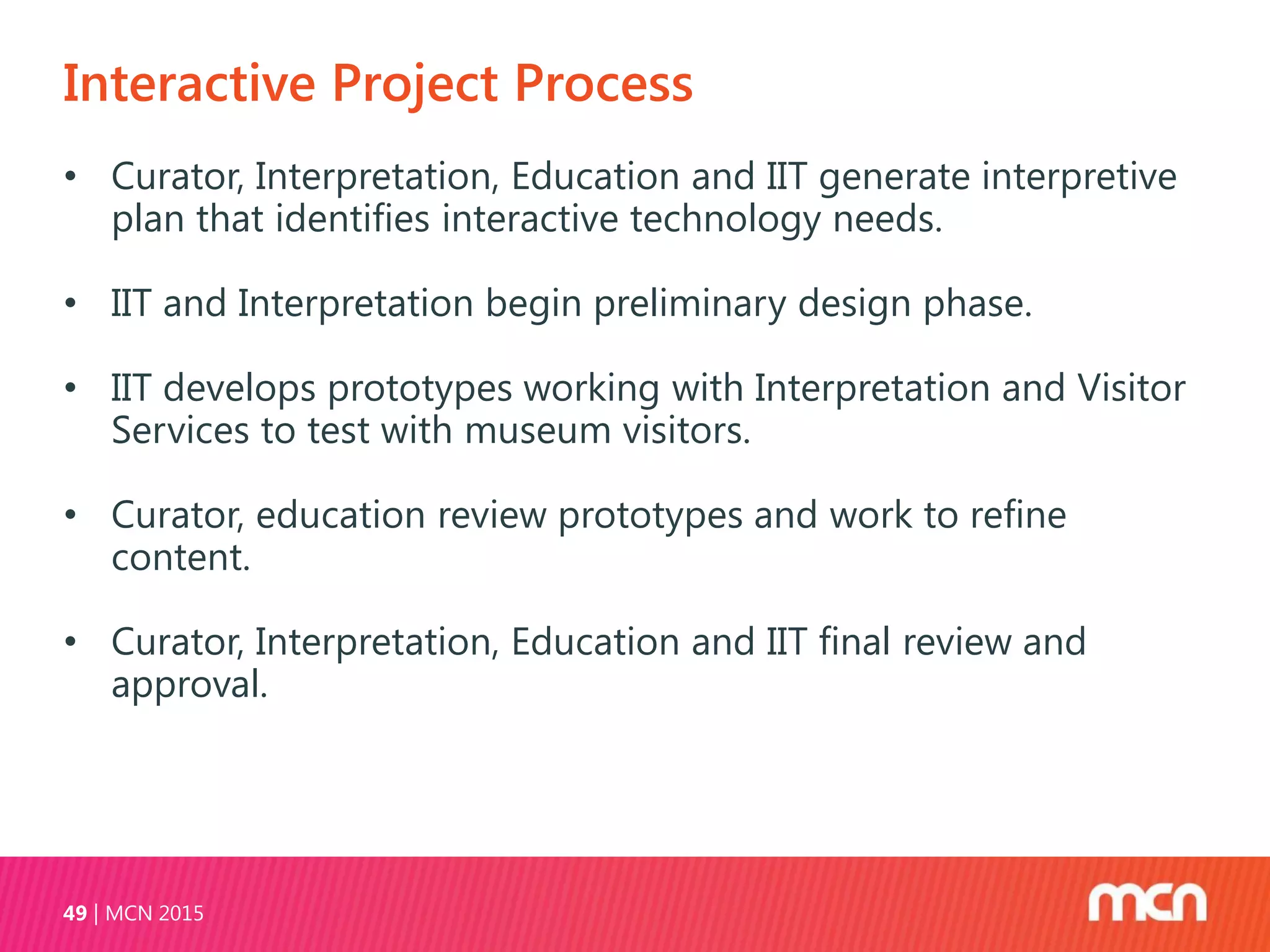 Interactive Project Process

• Curator, Interpretation, Education and IIT generate interpretive plan that identifies interactive technology needs.

• IIT and Interpretation begin preliminary design phase.

• IIT develops prototypes working with Interpretation and Visitor Services to test with museum visitors.

• Curator, education review prototypes and work to refine content.

• Curator, Interpretation, Education and IIT final review and approval.

49 | MCN 2015

mcn